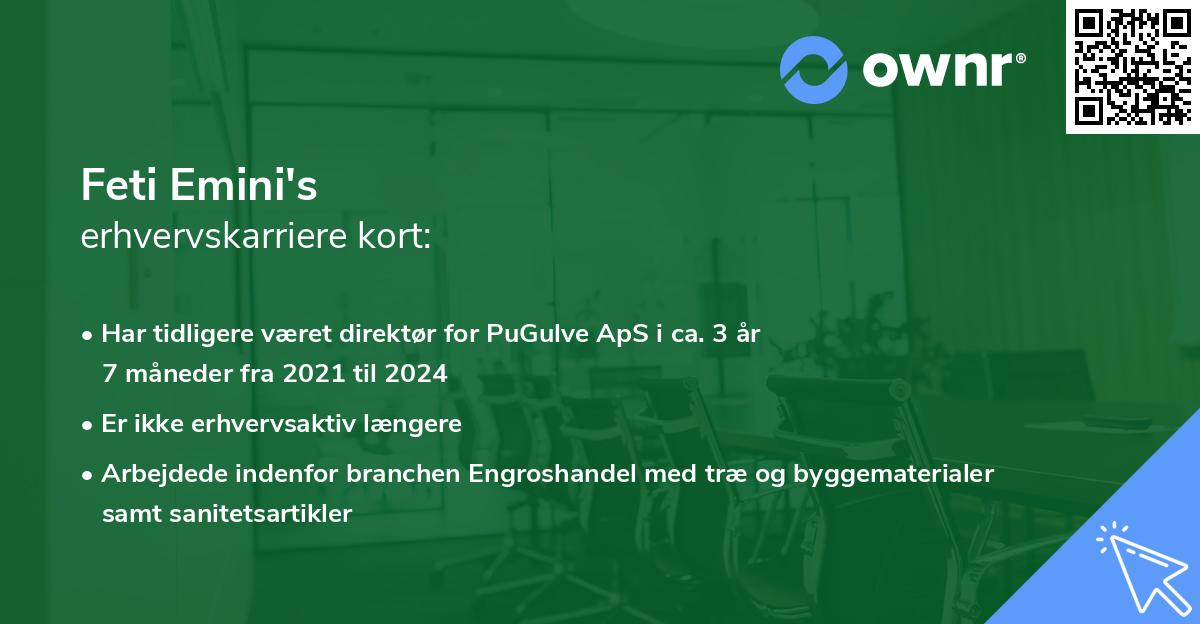 ownr®

Feti Emini's
erhvervskarriere kort:

• Har tidligere været direktør for PuGulve ApS i ca. 3 år 7 måneder fra 2021 til 2024

• Er ikke erhvervsaktiv længere

• Arbejdede indenfor branchen Engroshandel med træ og byggematerialer samt sanitetsartikler